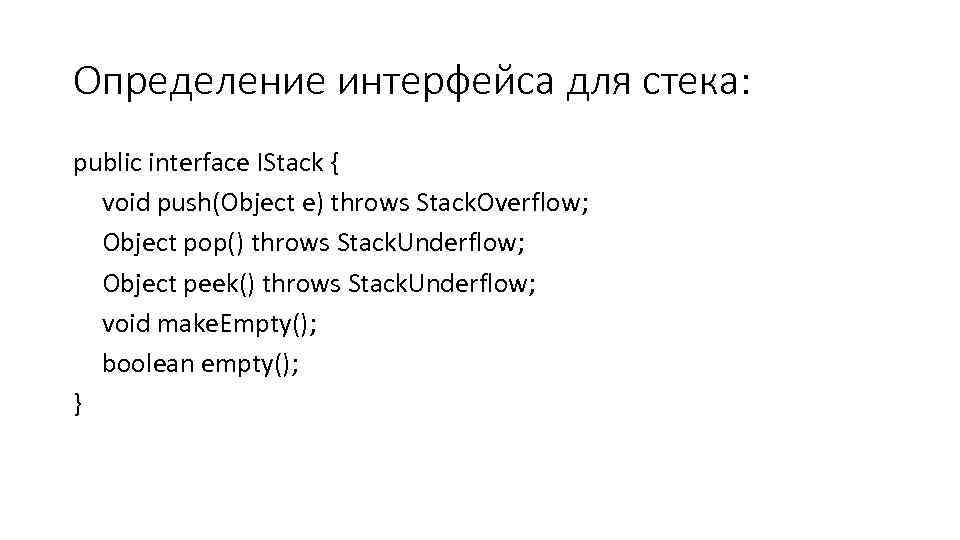 Определение интерфейса для стека:

public interface IStack {
void push(Object e) throws StackOverflow;
Object pop() throws StackUnderflow;
Object peek() throws StackUnderflow;
void makeEmpty();
boolean empty();
}